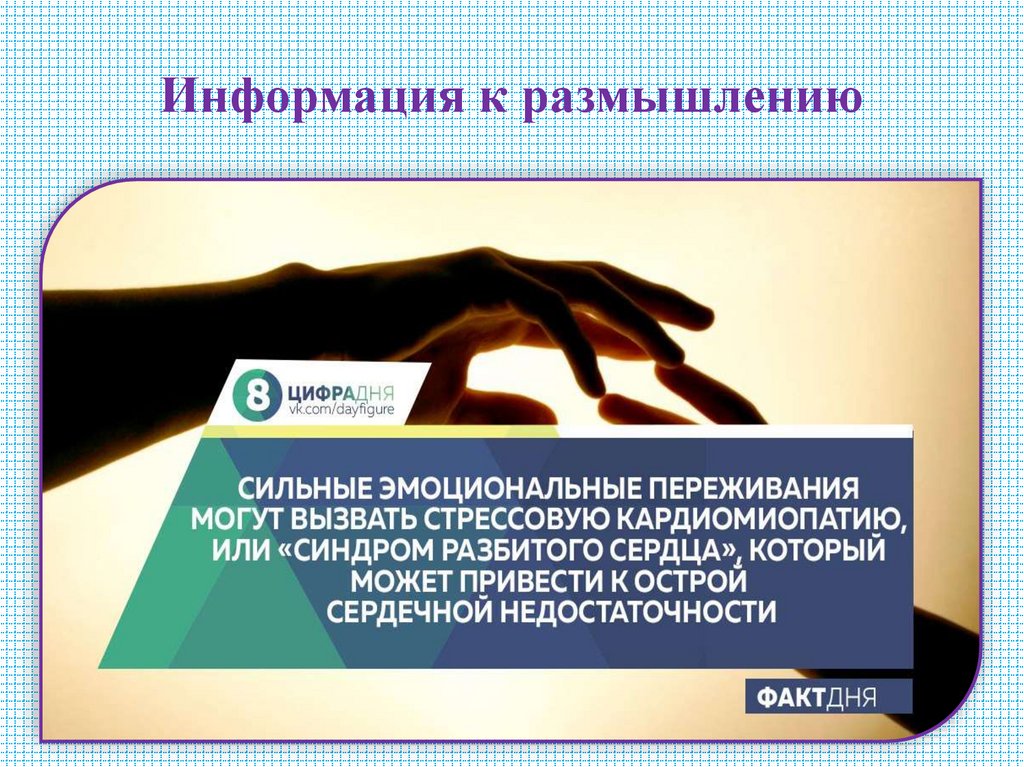 Информация к размышлению

8 ЦИФРАДНЯ
vk.com/dayfigure

СИЛЬНЫЕ ЭМОЦИОНАЛЬНЫЕ ПЕРЕЖИВАНИЯ МОГУТ ВЫЗВАТЬ СТРЕССОВУЮ КАРДИОМИОПАТИЮ, ИЛИ «СИНДРОМ РАЗБИТОГО СЕРДЦА», КОТОРЫЙ МОЖЕТ ПРИВЕСТИ К ОСТРОЙ СЕРДЕЧНОЙ НЕДОСТАТОЧНОСТИ

ФАКТДНЯ